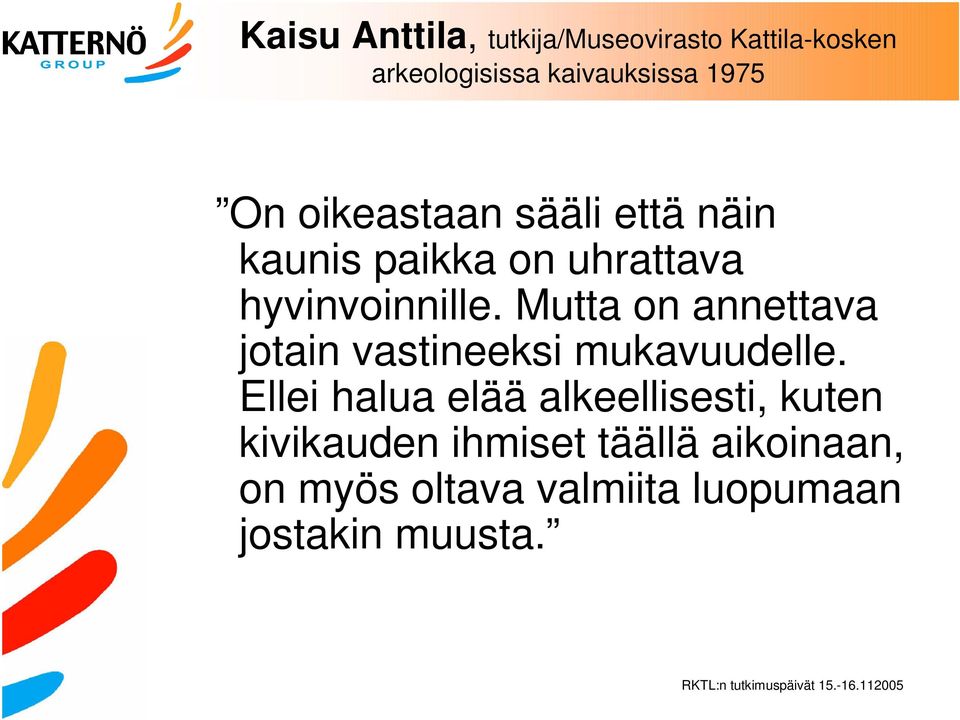 KATTERNÖ GROUP

Kaisu Anttila, tutkija/Museovirasto Kattila-kosken arkeologisissa kaivauksissa 1975

”On oikeastaan sääli että näin kaunis paikka on uhrattava hyvinvoinnille. Mutta on annettava jotain vastineeksi mukavuudelle. Ellei halua elää alkeellisesti, kuten kivikauden ihmiset täällä aikoinaan, on myös oltava valmiita luopumaan jostakin muusta.”

RKTL:n tutkimuspäivät 15.-16.112005